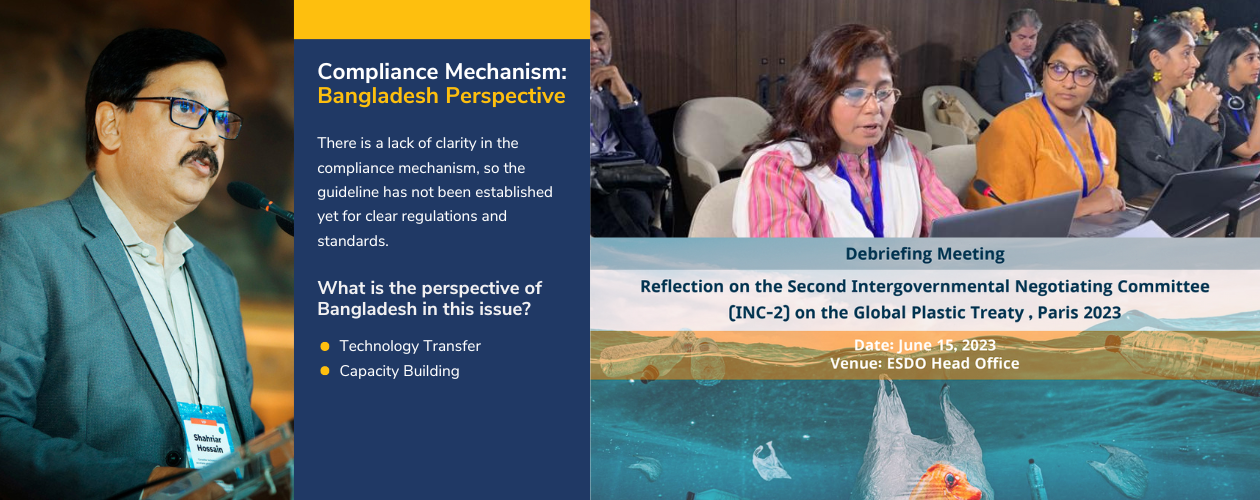 Shahriar Hossain

Compliance Mechanism: Bangladesh Perspective

There is a lack of clarity in the compliance mechanism, so the guideline has not been established yet for clear regulations and standards.

What is the perspective of Bangladesh in this issue?

• Technology Transfer
• Capacity Building

Debriefing Meeting

Reflection on the Second Intergovernmental Negotiating Committee (INC-2) on the Global Plastic Treaty , Paris 2023

Date: June 15, 2023
Venue: ESDO Head Office